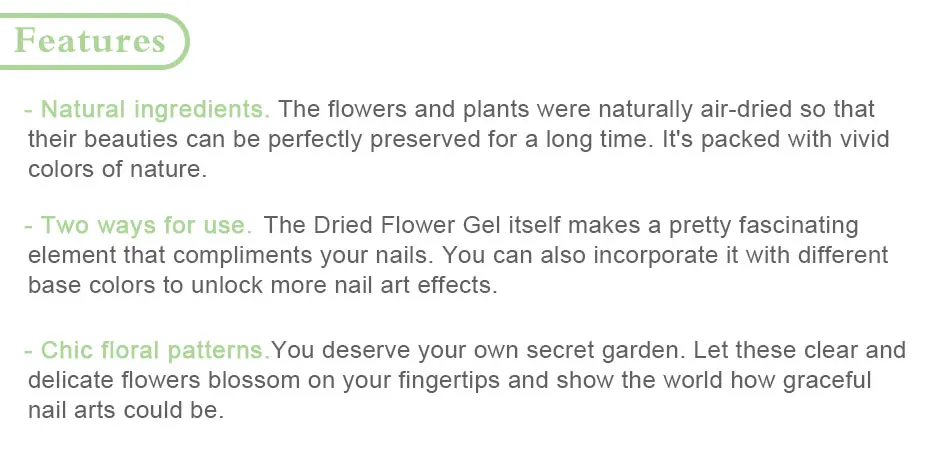 Features

- Natural ingredients. The flowers and plants were naturally air-dried so that their beauties can be perfectly preserved for a long time. It's packed with vivid colors of nature.

- Two ways for use. The Dried Flower Gel itself makes a pretty fascinating element that compliments your nails. You can also incorporate it with different base colors to unlock more nail art effects.

- Chic floral patterns.You deserve your own secret garden. Let these clear and delicate flowers blossom on your fingertips and show the world how graceful nail arts could be.